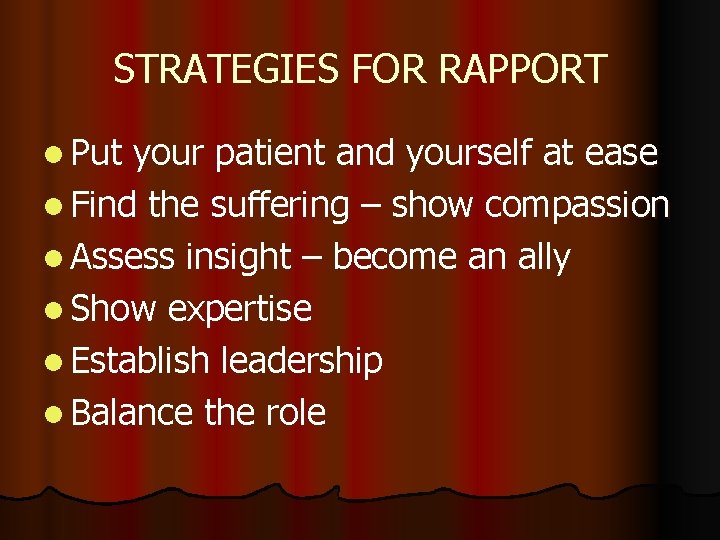 STRATEGIES FOR RAPPORT

- Put your patient and yourself at ease
- Find the suffering – show compassion
- Assess insight – become an ally
- Show expertise
- Establish leadership
- Balance the role